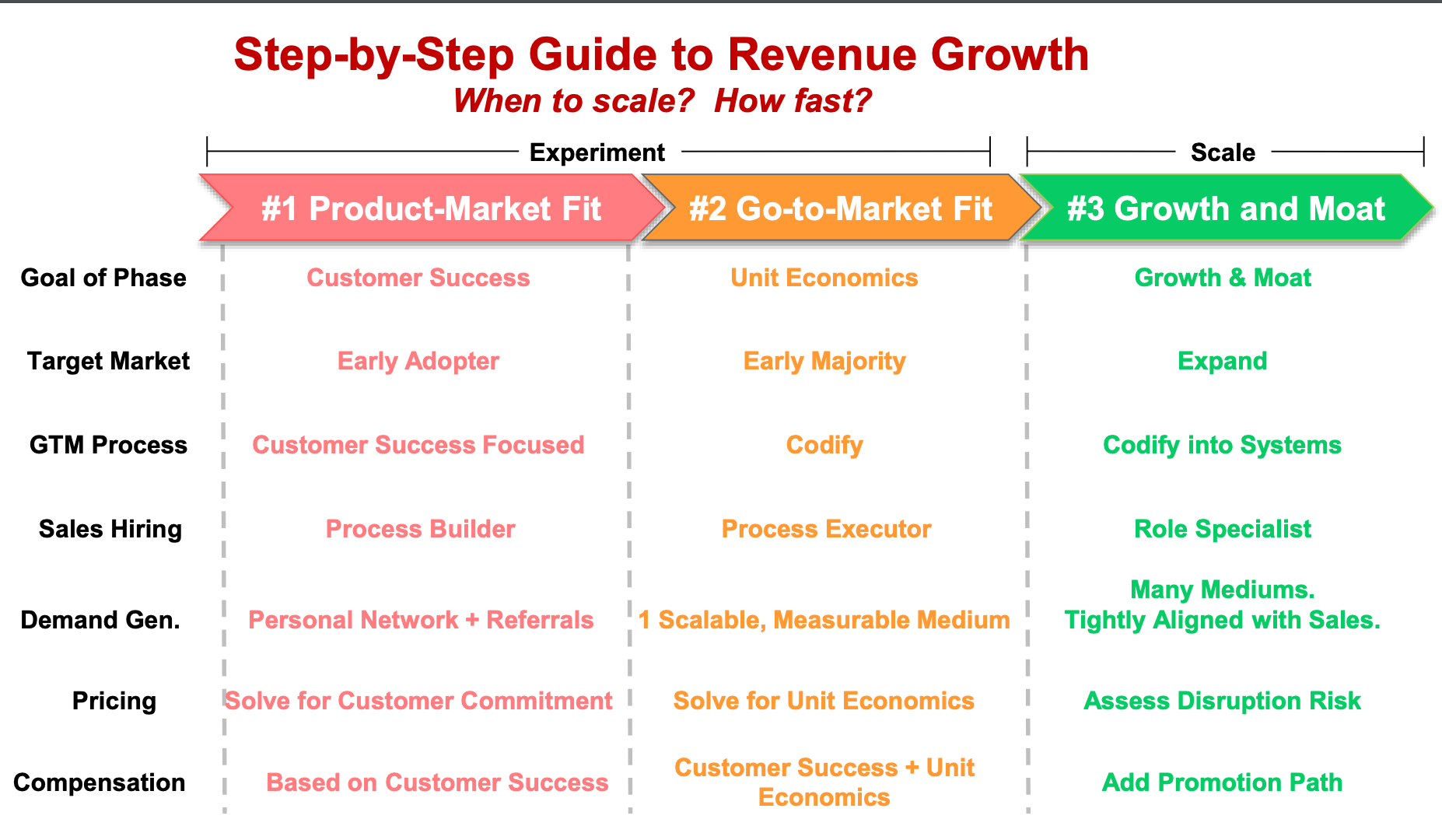 Step-by-Step Guide to Revenue Growth

When to scale? How fast?

Experiment

Scale

| | #1 Product-Market Fit | #2 Go-to-Market Fit | #3 Growth and Moat |
|---|---|---|---|
| Goal of Phase | Customer Success | Unit Economics | Growth & Moat |
| Target Market | Early Adopter | Early Majority | Expand |
| GTM Process | Customer Success Focused | Codify | Codify into Systems |
| Sales Hiring | Process Builder | Process Executor | Role Specialist |
| Demand Gen. | Personal Network + Referrals | 1 Scalable, Measurable Medium | Many Mediums. Tightly Aligned with Sales. |
| Pricing | Solve for Customer Commitment | Solve for Unit Economics | Assess Disruption Risk |
| Compensation | Based on Customer Success | Customer Success + Unit Economics | Add Promotion Path |